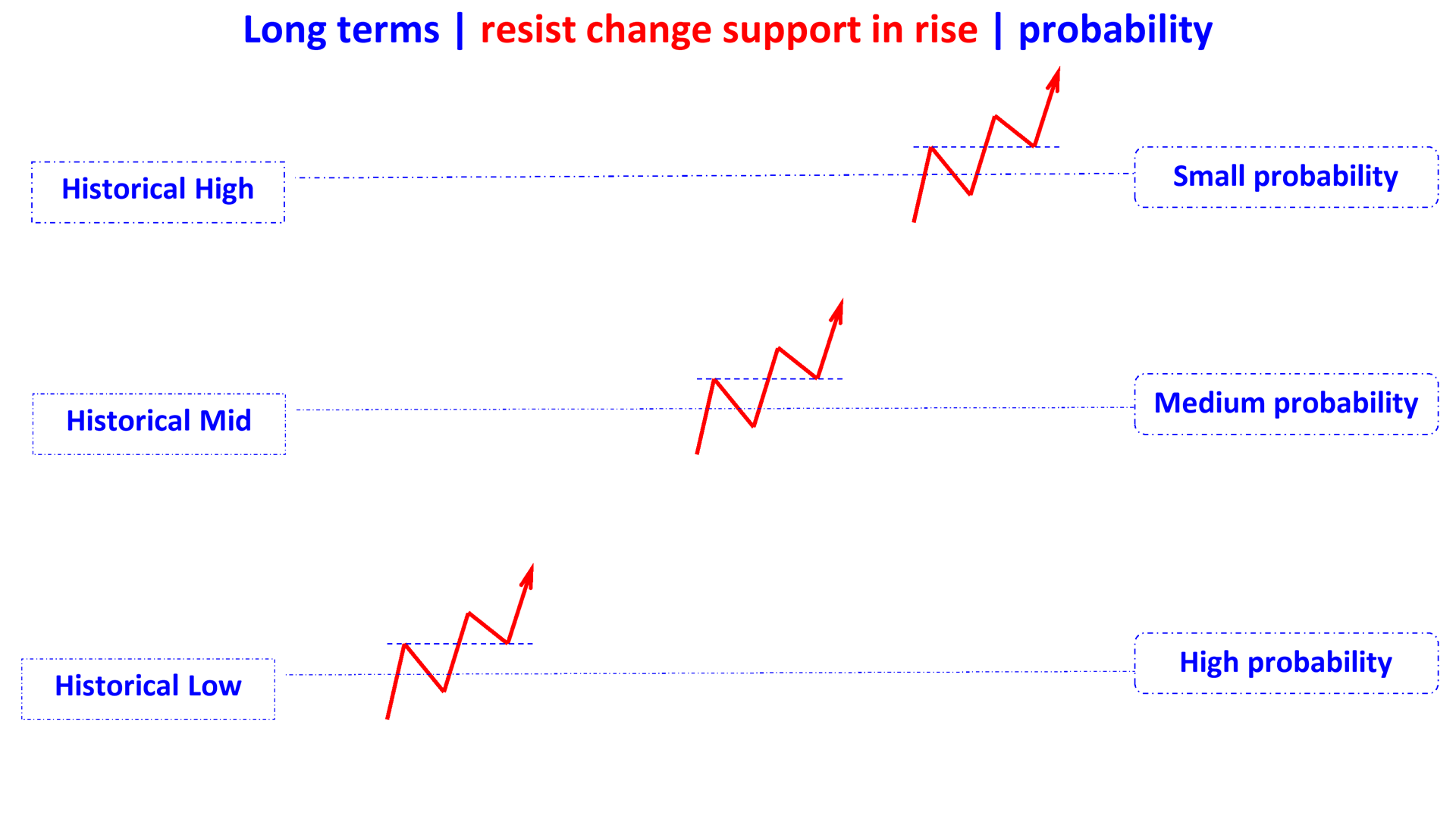 Long terms | resist change support in rise | probability

Historical High

Small probability

Historical Mid

Medium probability

Historical Low

High probability